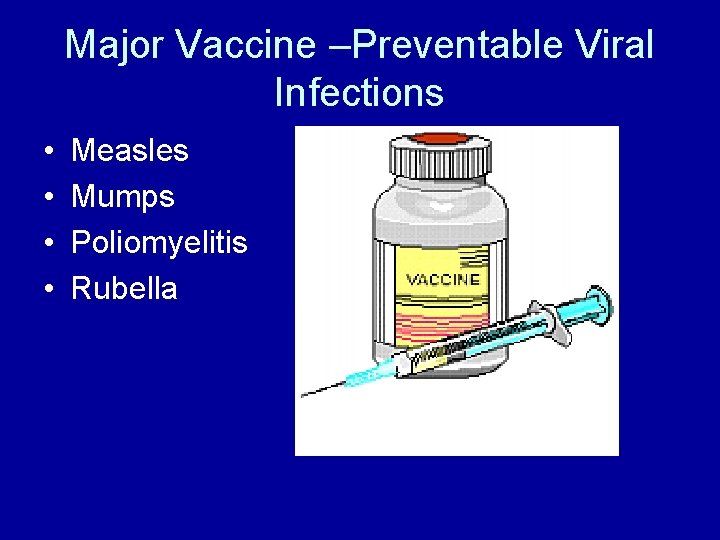 Major Vaccine –Preventable Viral Infections

• Measles
• Mumps
• Poliomyelitis
• Rubella

VACCINE